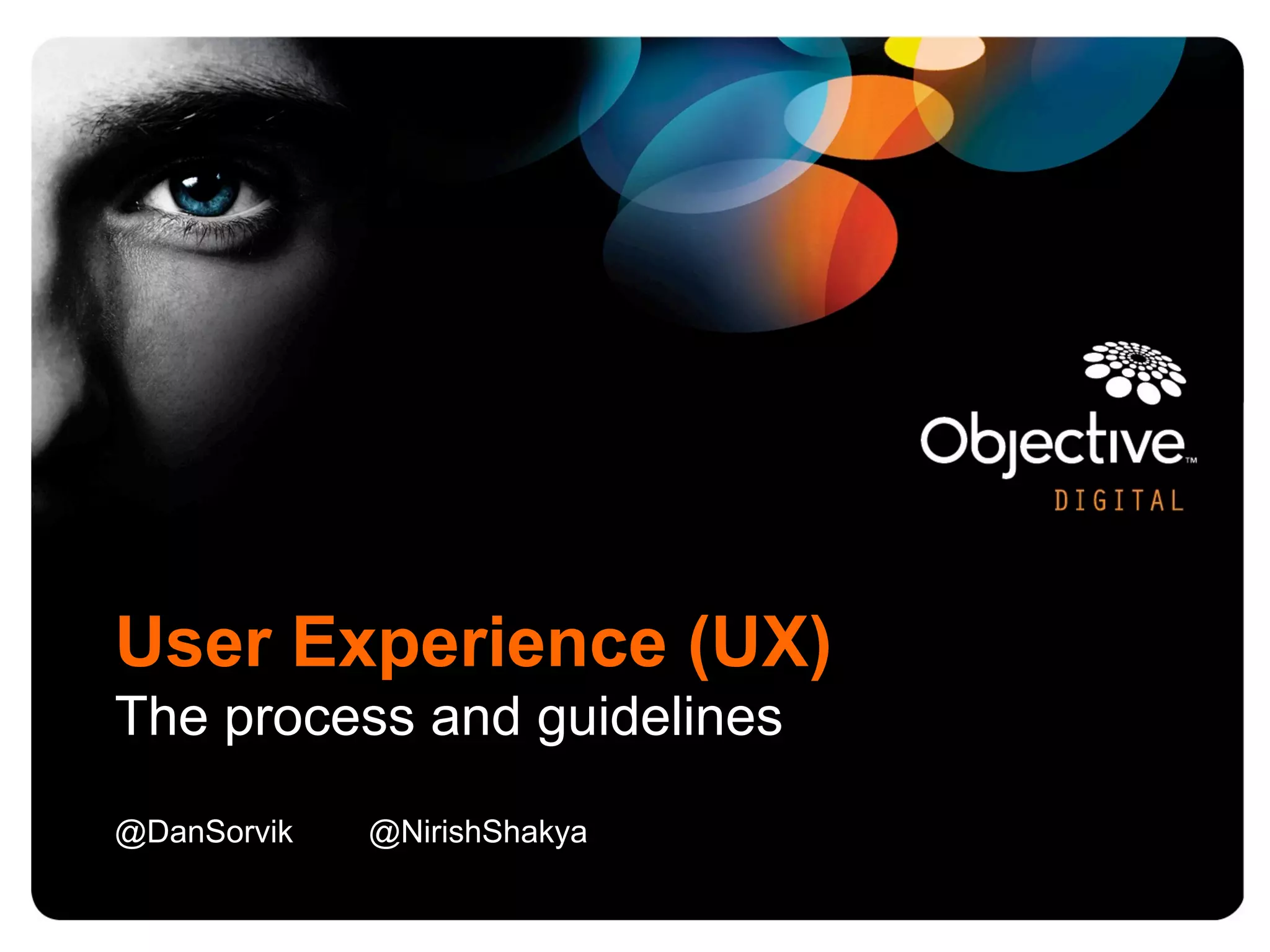 Objective™
DIGITAL

User Experience (UX)
The process and guidelines

@DanSorvik @NirishShakya